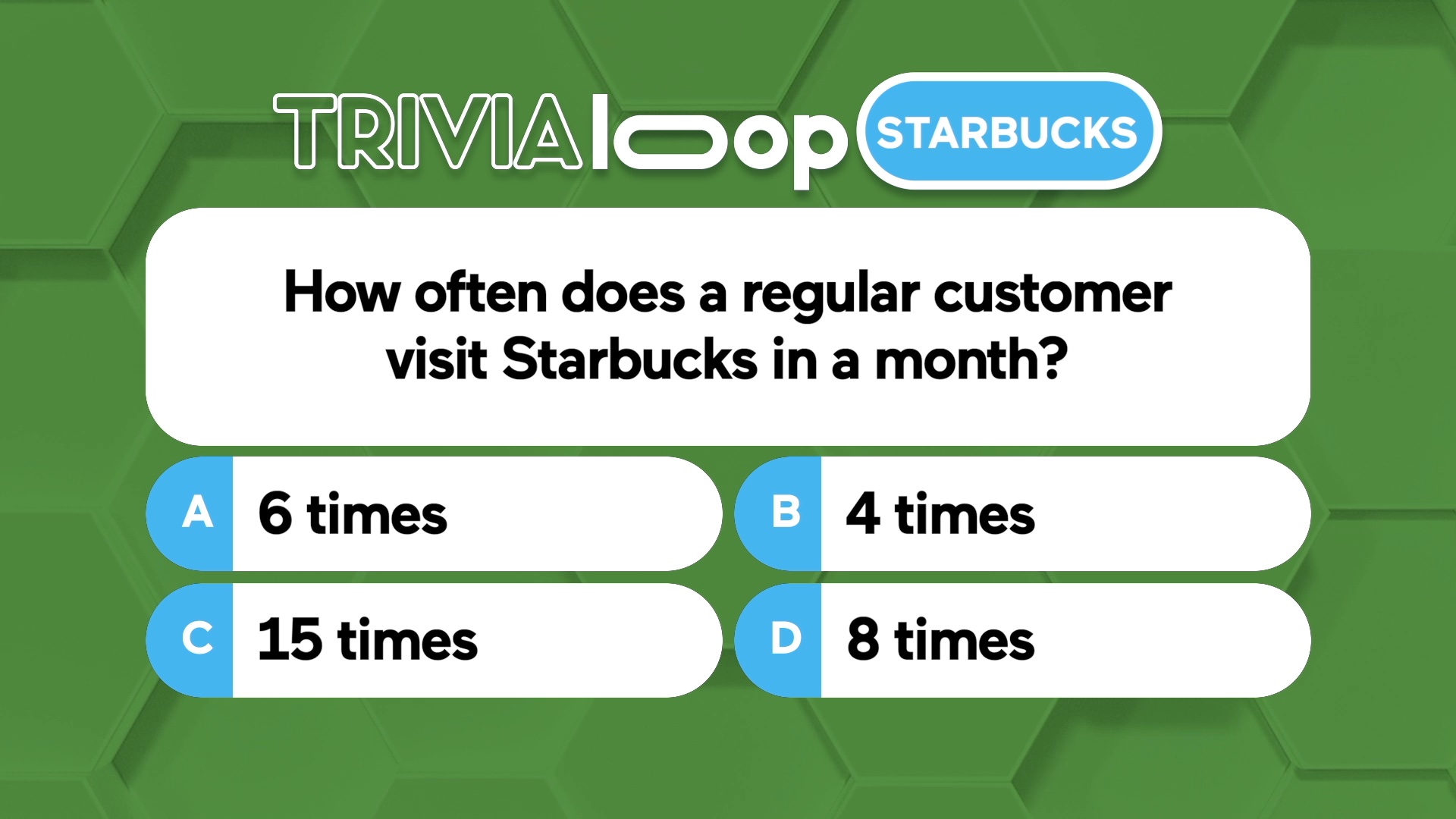 TRIVIA loop STARBUCKS

How often does a regular customer visit Starbucks in a month?

A 6 times
B 4 times
C 15 times
D 8 times